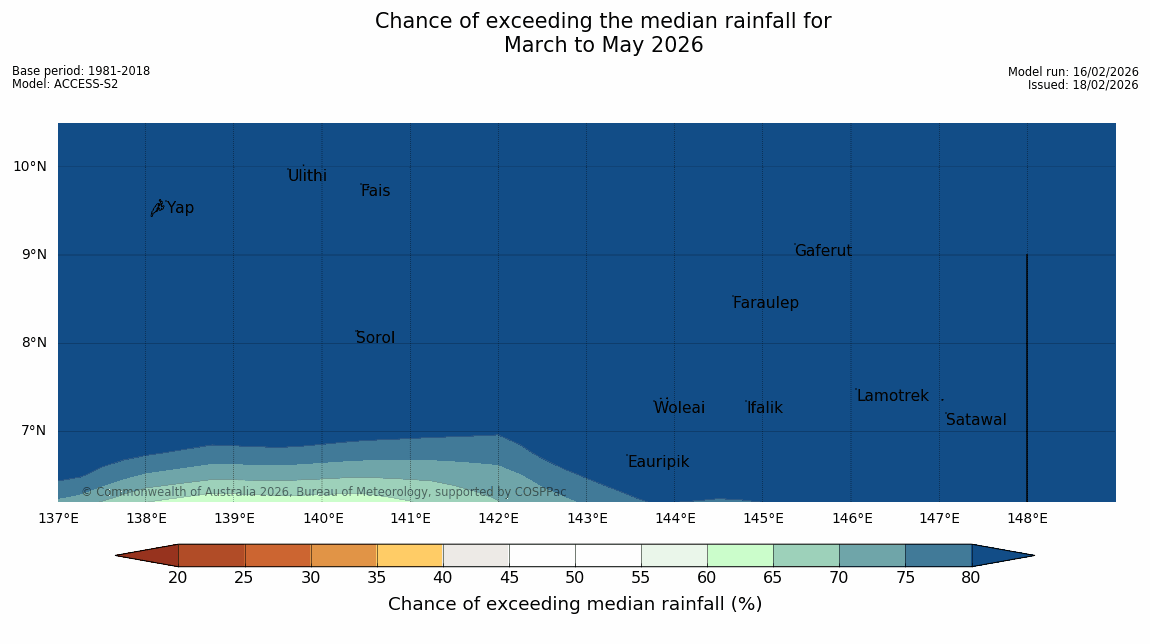 Chance of exceeding the median rainfall for
March to May 2026

Base period: 1981-2018
Model: ACCESS-S2

Model run: 16/02/2026
Issued: 18/02/2026

10°N
9°N
8°N
7°N

Ulithi
Fais
Yap
Gaferut
Faraulep
Sorol
Lamotrek
Woleai
Ifalik
Satawal
Eauripik

© Commonwealth of Australia 2026, Bureau of Meteorology, supported by COSPPac

137°E 138°E 139°E 140°E 141°E 142°E 143°E 144°E 145°E 146°E 147°E 148°E

20 25 30 35 40 45 50 55 60 65 70 75 80

Chance of exceeding median rainfall (%)